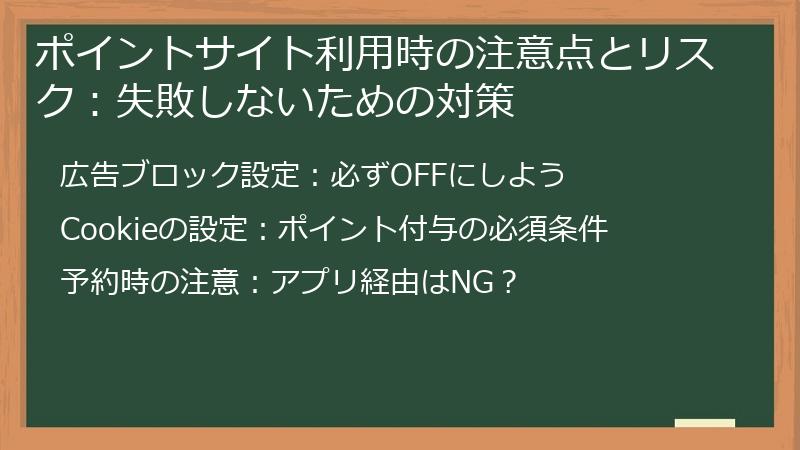 ポイントサイト利用時の注意点とリスク：失敗しないための対策

広告ブロック設定：必ずOFFにしよう

Cookieの設定：ポイント付与の必須条件

予約時の注意：アプリ経由はNG？